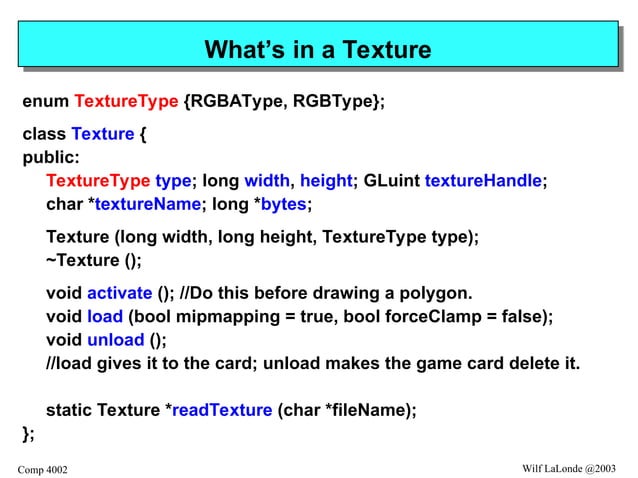 What's in a Texture

enum TextureType {RGBAType, RGBType};

class Texture {
public:
TextureType type; long width, height; GLuint textureHandle;
char *textureName; long *bytes;

Texture (long width, long height, TextureType type);
~Texture ();

void activate (); //Do this before drawing a polygon.
void load (bool mipmapping = true, bool forceClamp = false);
void unload ();
//load gives it to the card; unload makes the game card delete it.

static Texture *readTexture (char *fileName);
};

Comp 4002

Wilf LaLonde @2003